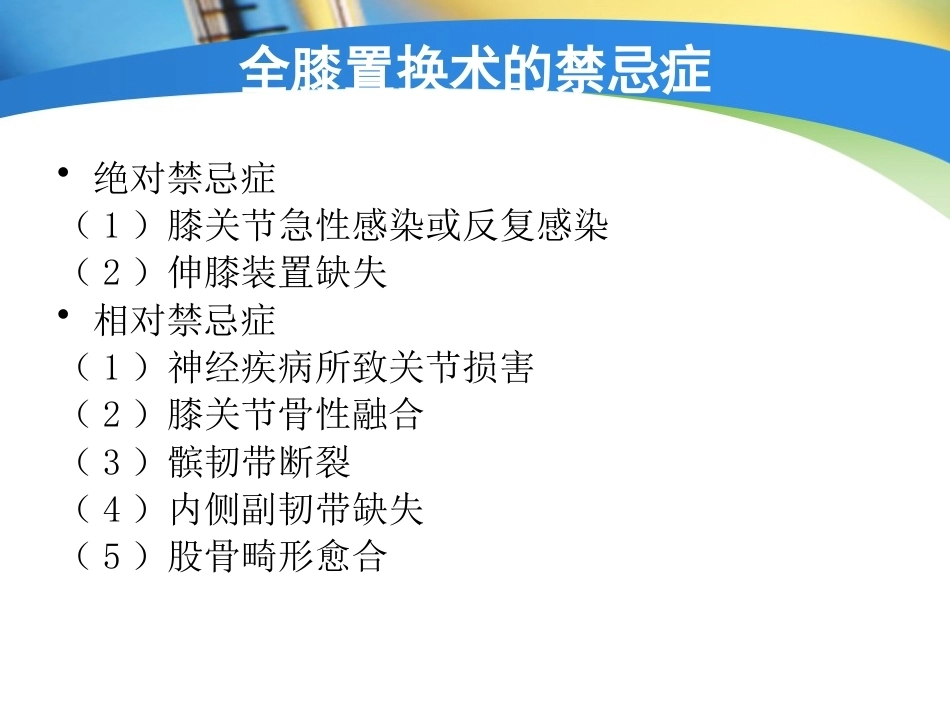 全膝置换术的禁忌症

• 绝对禁忌症
（１）膝关节急性感染或反复感染
（２）伸膝装置缺失
• 相对禁忌症
（１）神经疾病所致关节损害
（２）膝关节骨性融合
（３）髌韧带断裂
（４）内侧副韧带缺失
（５）股骨畸形愈合